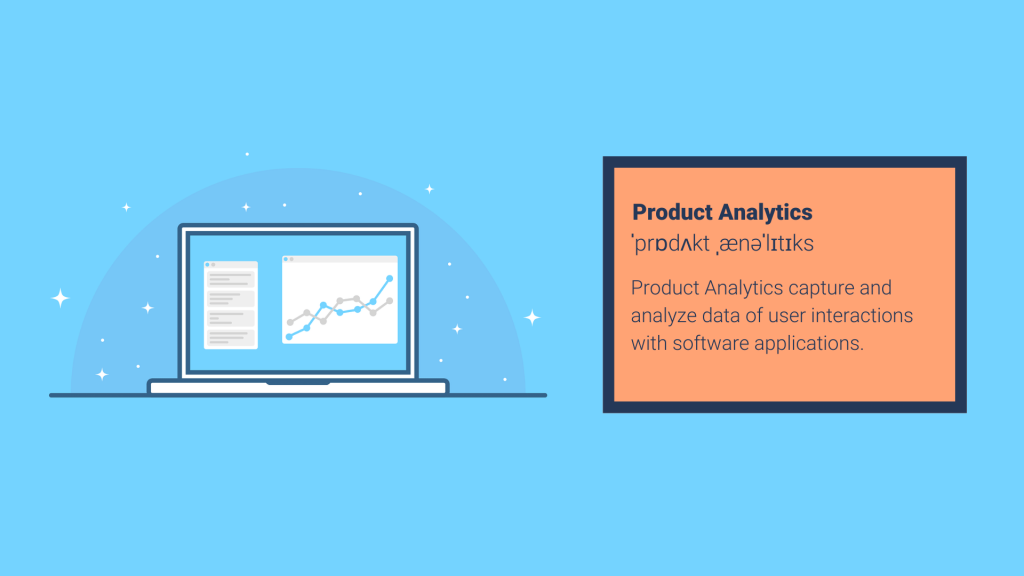 Product Analytics
ˈprɒdʌkt ˌænəˈlɪtɪks

Product Analytics capture and analyze data of user interactions with software applications.